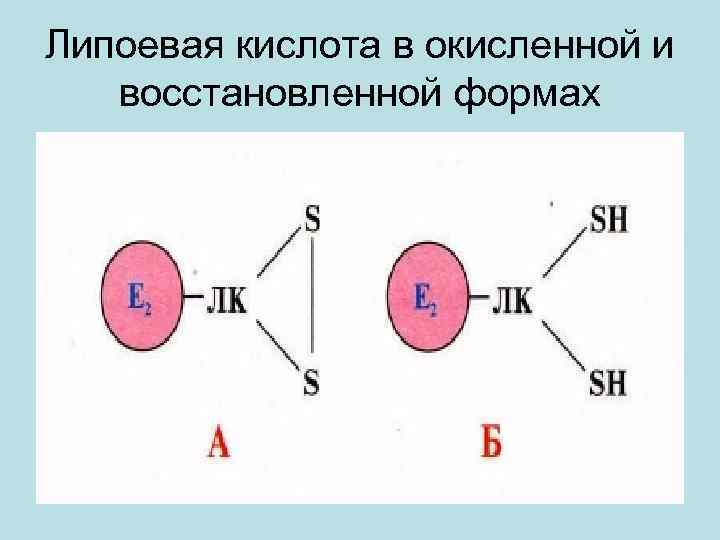 Липоевая кислота в окисленной и восстановленной формах

$E_2$ ЛК S S

А

$E_2$ ЛК SH SH

Б